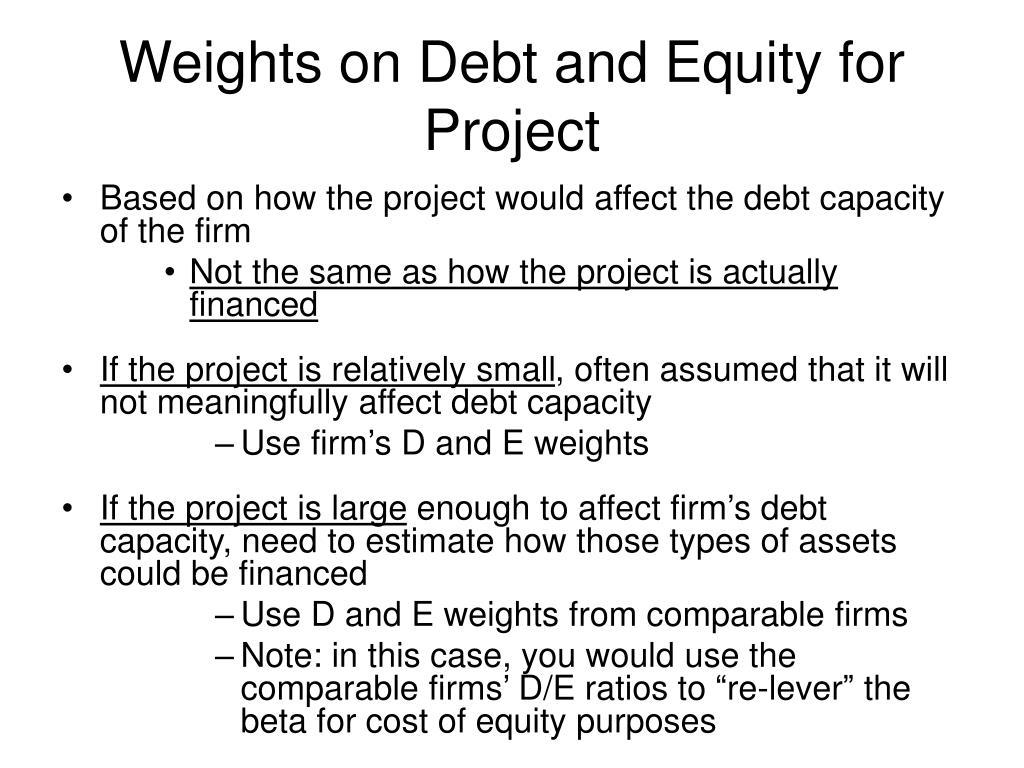 Weights on Debt and Equity for Project

• Based on how the project would affect the debt capacity of the firm
  • Not the same as how the project is actually financed

• If the project is relatively small, often assumed that it will not meaningfully affect debt capacity
  – Use firm’s D and E weights

• If the project is large enough to affect firm’s debt capacity, need to estimate how those types of assets could be financed
  – Use D and E weights from comparable firms
  – Note: in this case, you would use the comparable firms’ D/E ratios to “re-lever” the beta for cost of equity purposes